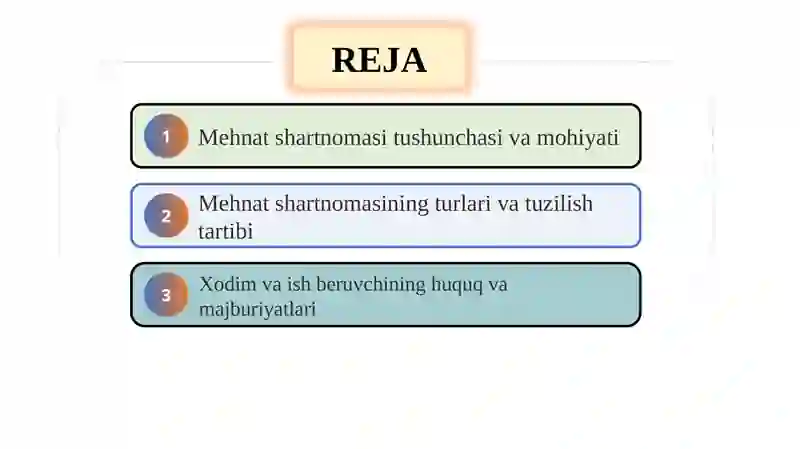 REJA

1 Mehnat shartnomasi tushunchasi va mohiyati

2 Mehnat shartnomasining turlari va tuzilish tartibi

3 Xodim va ish beruvchining huquq va majburiyatlari